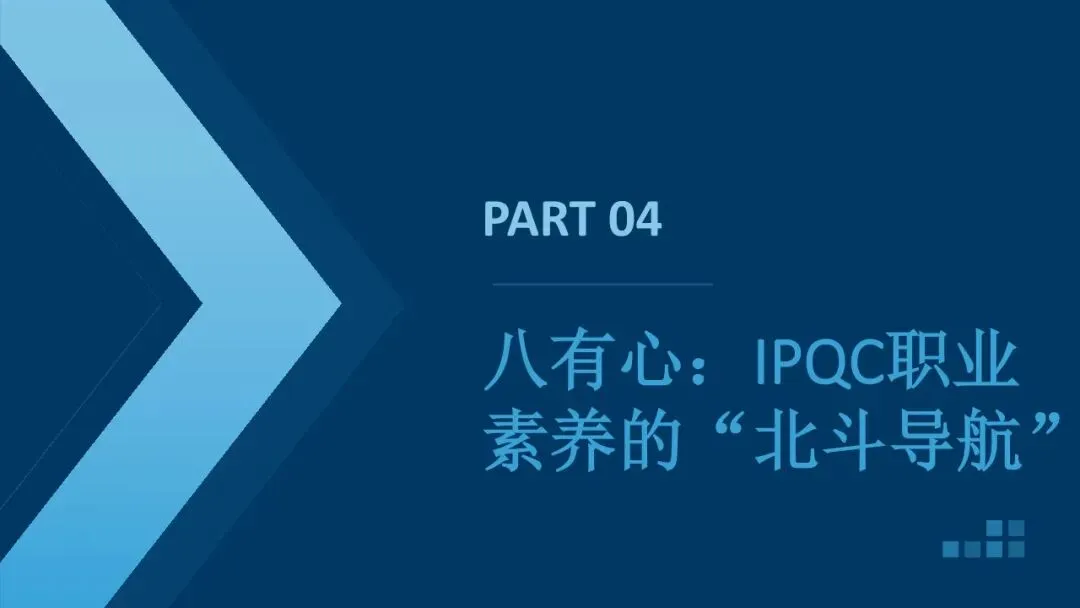 PART 04

八有心：IPQC职业素养的“北斗导航”